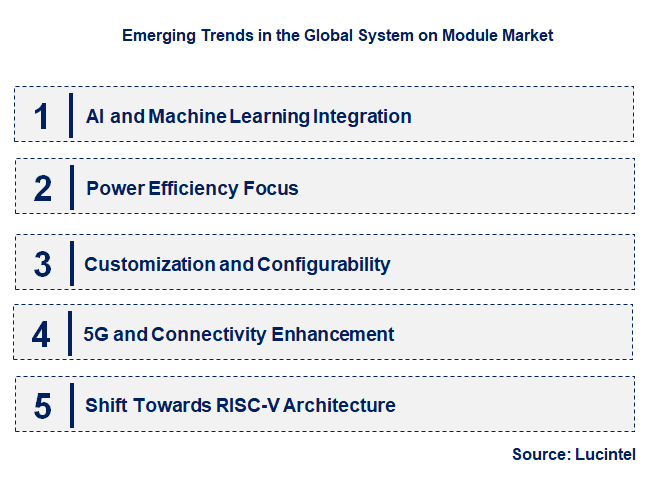 Emerging Trends in the Global System on Module Market

1 AI and Machine Learning Integration

2 Power Efficiency Focus

3 Customization and Configurability

4 5G and Connectivity Enhancement

5 Shift Towards RISC-V Architecture

Source: Lucintel